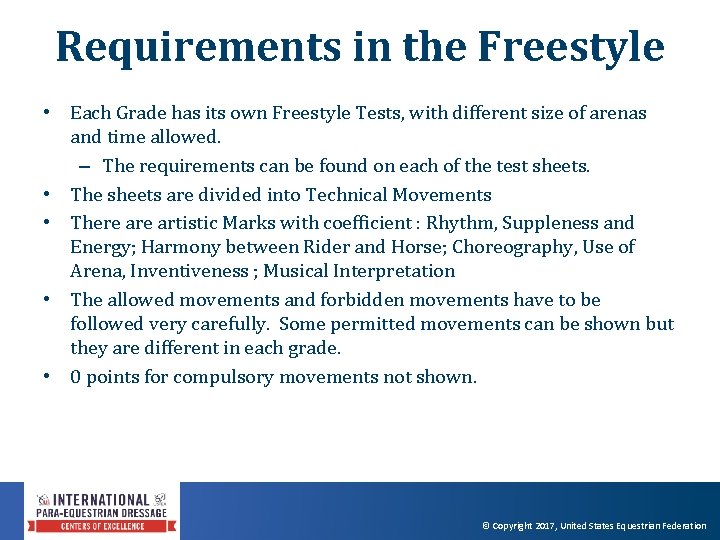 Requirements in the Freestyle

• Each Grade has its own Freestyle Tests, with different size of arenas and time allowed.
– The requirements can be found on each of the test sheets.
• The sheets are divided into Technical Movements
• There are artistic Marks with coefficient : Rhythm, Suppleness and Energy; Harmony between Rider and Horse; Choreography, Use of Arena, Inventiveness ; Musical Interpretation
• The allowed movements and forbidden movements have to be followed very carefully. Some permitted movements can be shown but they are different in each grade.
• 0 points for compulsory movements not shown.

INTERNATIONAL
PARA-EQUESTRIAN DRESSAGE
CENTERS OF EXCELLENCE

© Copyright 2017, United States Equestrian Federation